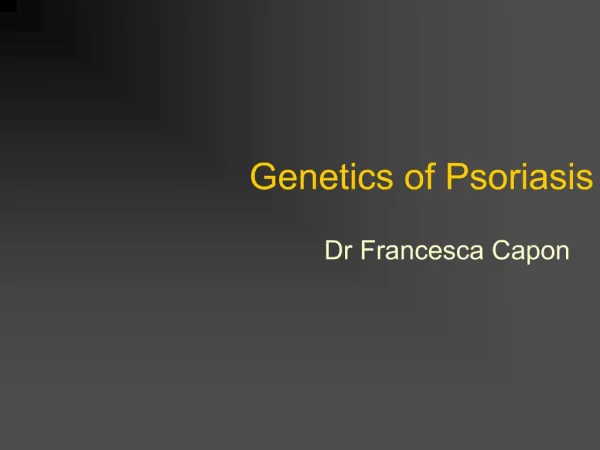 Genetics of Psoriasis

Dr Francesca Capon